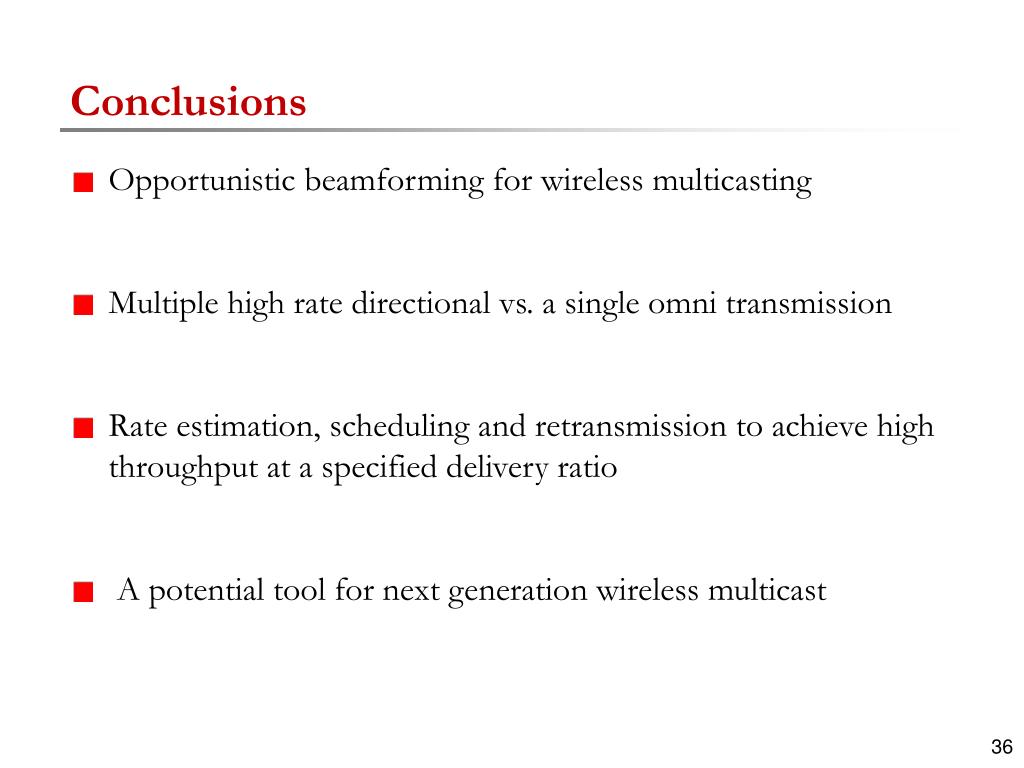 Conclusions

Opportunistic beamforming for wireless multicasting

Multiple high rate directional vs. a single omni transmission

Rate estimation, scheduling and retransmission to achieve high throughput at a specified delivery ratio

A potential tool for next generation wireless multicast

36